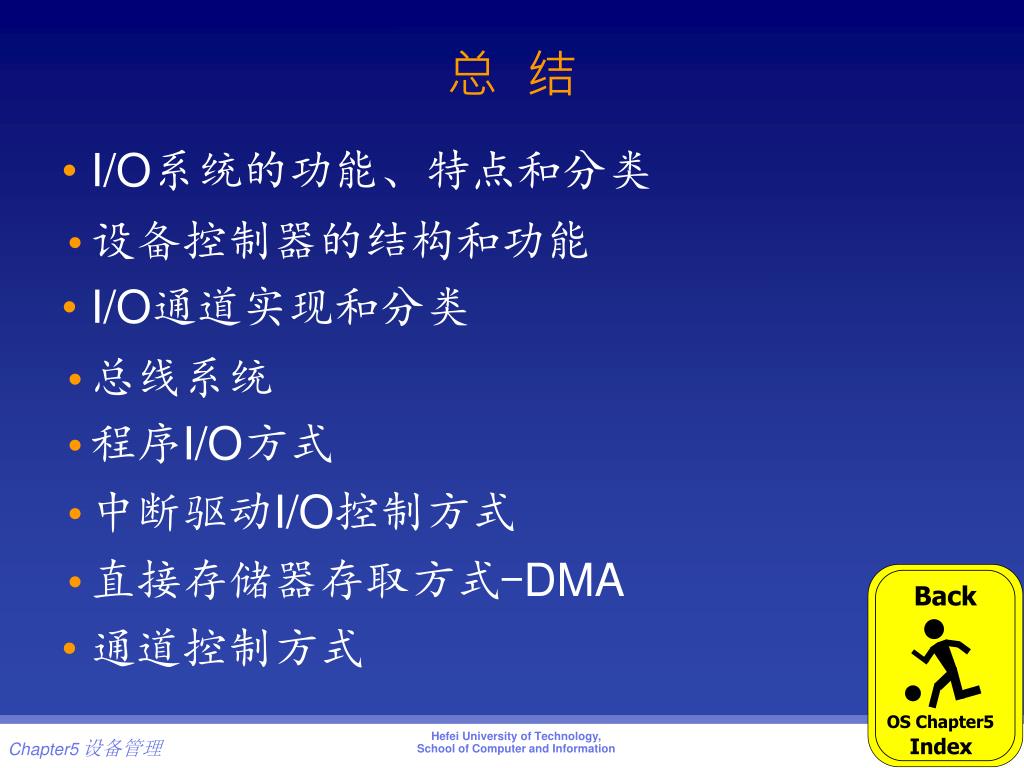 总 结

• I/O系统的功能、特点和分类
• 设备控制器的结构和功能
• I/O通道实现和分类
• 总线系统
• 程序I/O方式
• 中断驱动I/O控制方式
• 直接存储器存取方式-DMA
• 通道控制方式

Back
OS Chapter5
Index

Chapter5 设备管理

Hefei University of Technology,
School of Computer and Information